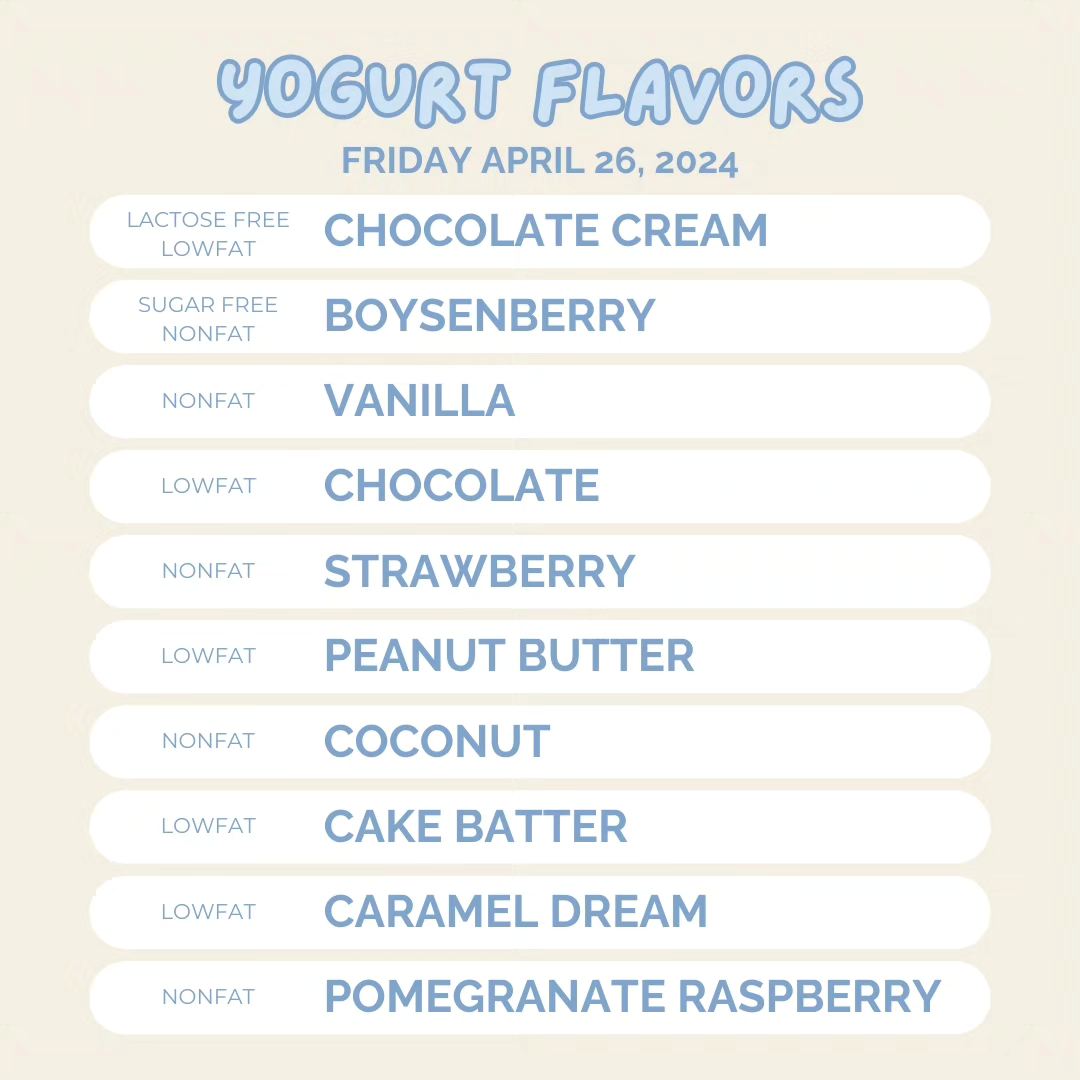 YOGURT FLAVORS
FRIDAY APRIL 26, 2024

LACTOSE FREE LOWFAT CHOCOLATE CREAM

SUGAR FREE NONFAT BOYSENBERRY

NONFAT VANILLA

LOWFAT CHOCOLATE

NONFAT STRAWBERRY

LOWFAT PEANUT BUTTER

NONFAT COCONUT

LOWFAT CAKE BATTER

LOWFAT CARAMEL DREAM

NONFAT POMEGRANATE RASPBERRY